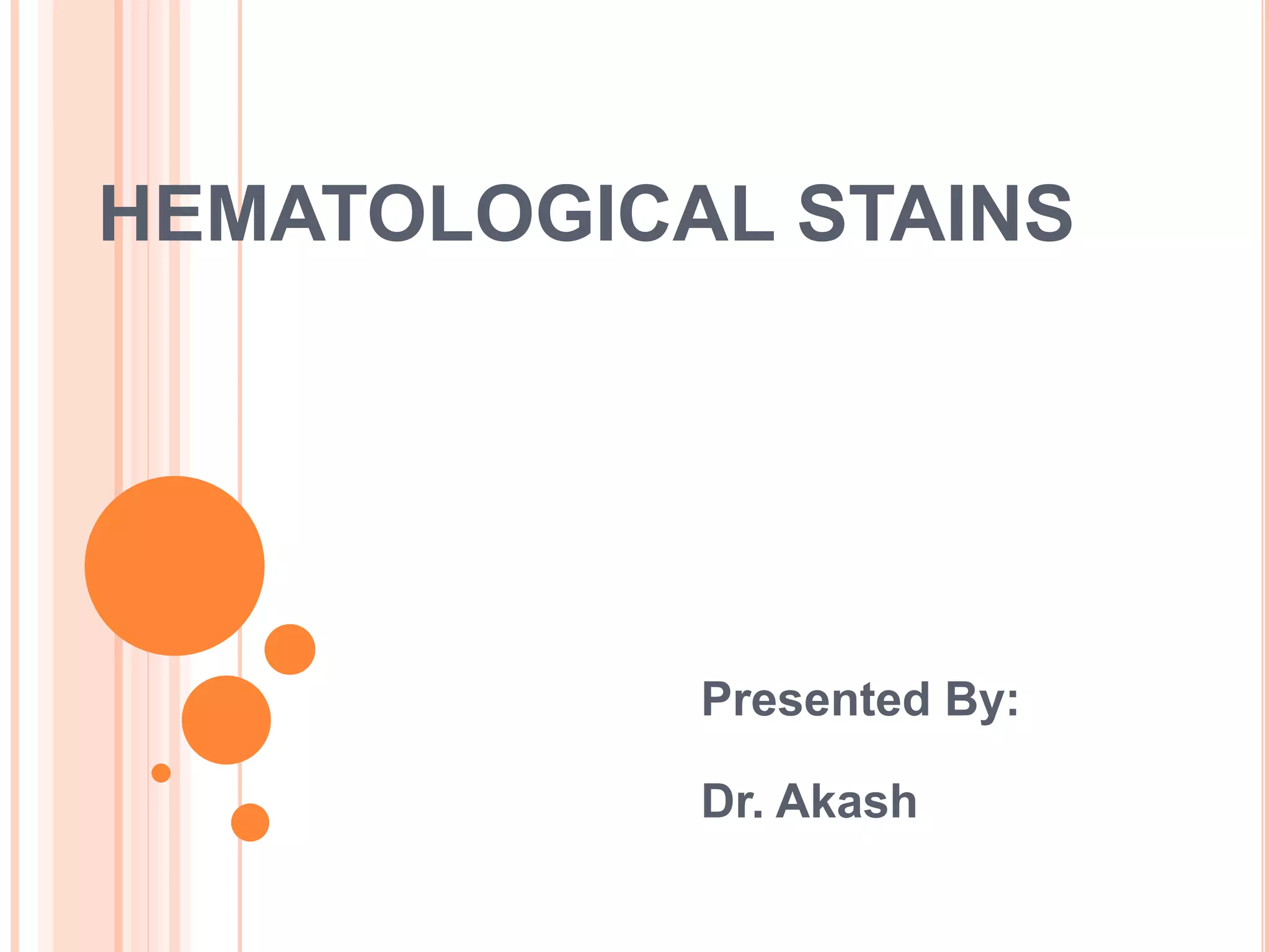 HEMATOLOGICAL STAINS

Presented By:

Dr. Akash